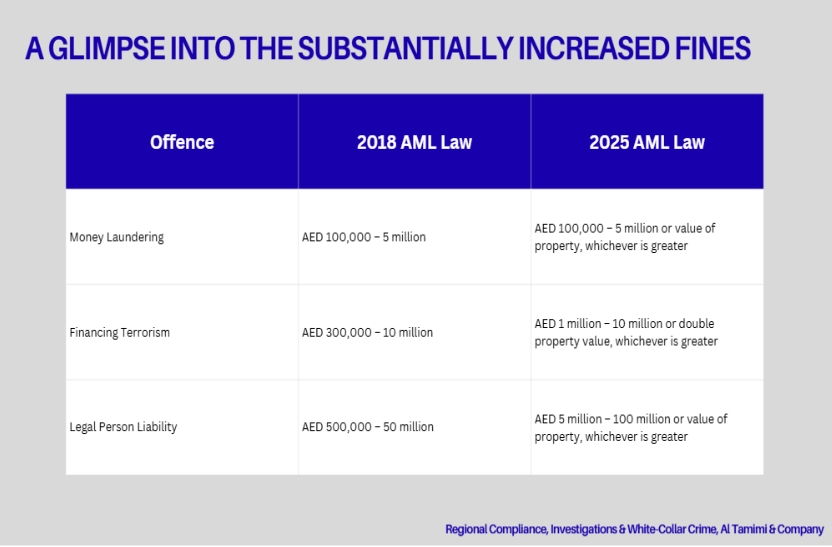 A GLIMPSE INTO THE SUBSTANTIALLY INCREASED FINES

| Offence | 2018 AML Law | 2025 AML Law |
|---|---|---|
| Money Laundering | AED 100,000 – 5 million | AED 100,000 – 5 million or value of property, whichever is greater |
| Financing Terrorism | AED 300,000 – 10 million | AED 1 million – 10 million or double property value, whichever is greater |
| Legal Person Liability | AED 500,000 – 50 million | AED 5 million – 100 million or value of property, whichever is greater |

Regional Compliance, Investigations & White-Collar Crime, Al Tamimi & Company